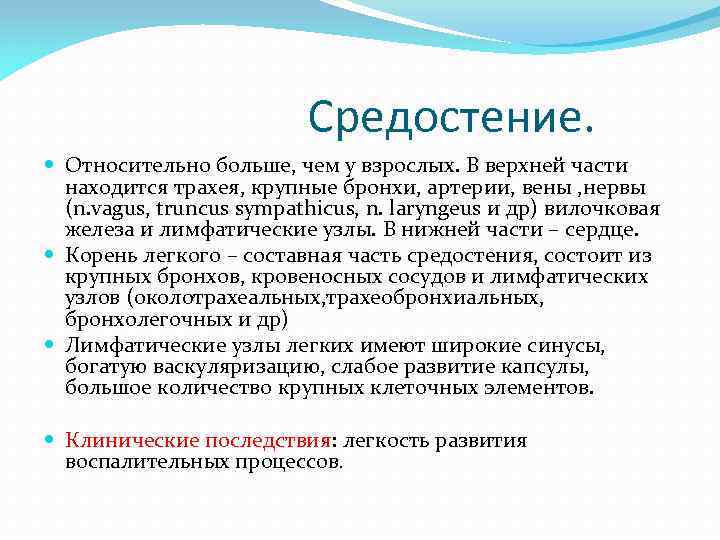 Средостение.

Относительно больше, чем у взрослых. В верхней части находится трахея, крупные бронхи, артерии, вены ,нервы (n.vagus, truncus sympathicus, n. laryngeus и др) вилочковая железа и лимфатические узлы. В нижней части – сердце.

Корень легкого – составная часть средостения, состоит из крупных бронхов, кровеносных сосудов и лимфатических узлов (околотрахеальных,трахеобронхиальных, бронхолегочных и др)

Лимфатические узлы легких имеют широкие синусы, богатую васкуляризацию, слабое развитие капсулы, большое количество крупных клеточных элементов.

Клинические последствия: легкость развития воспалительных процессов.